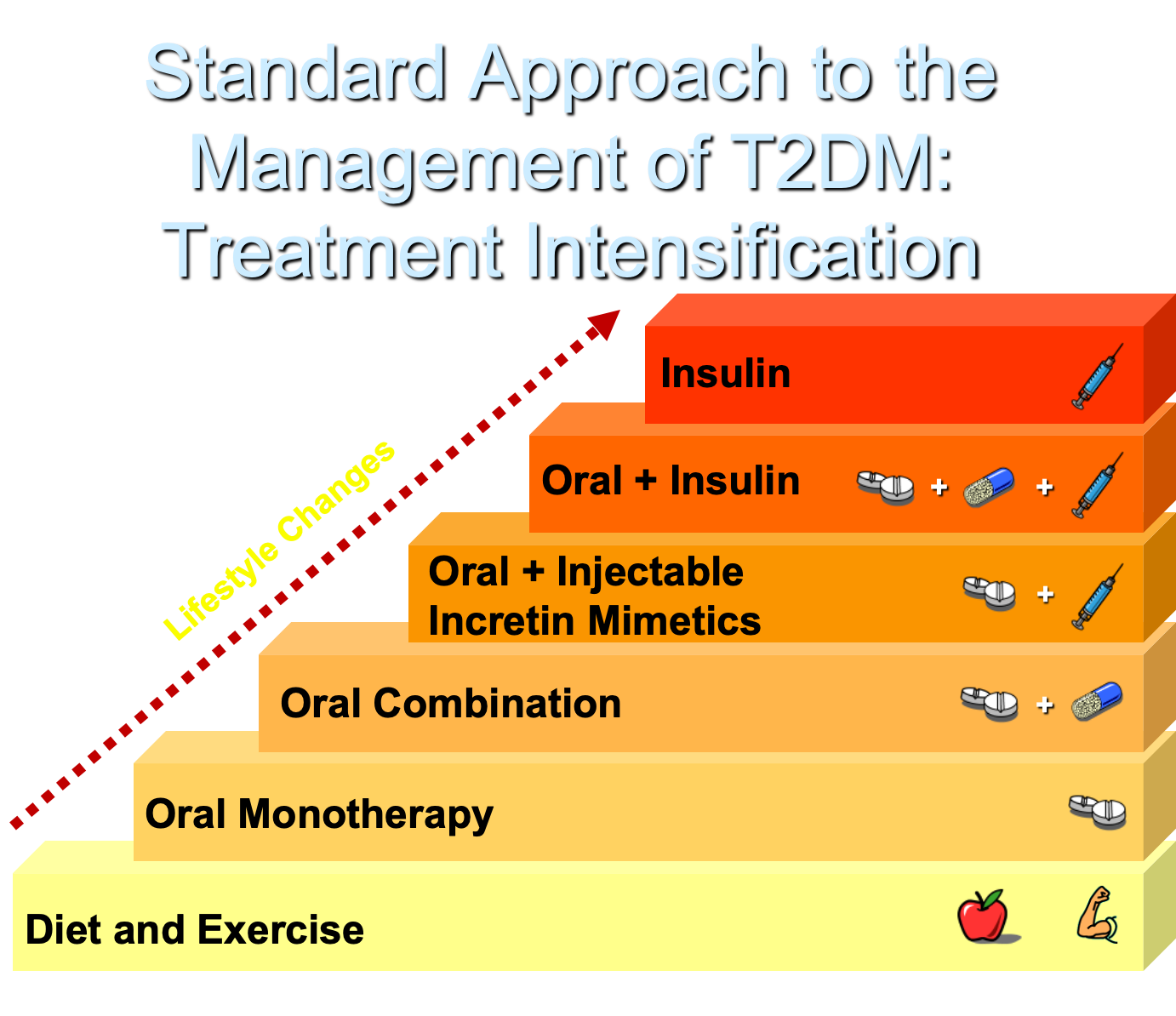 Standard Approach to the Management of T2DM: Treatment Intensification

Lifestyle Changes

Insulin

Oral + Insulin + +

Oral + Injectable Incretin Mimetics +

Oral Combination +

Oral Monotherapy

Diet and Exercise